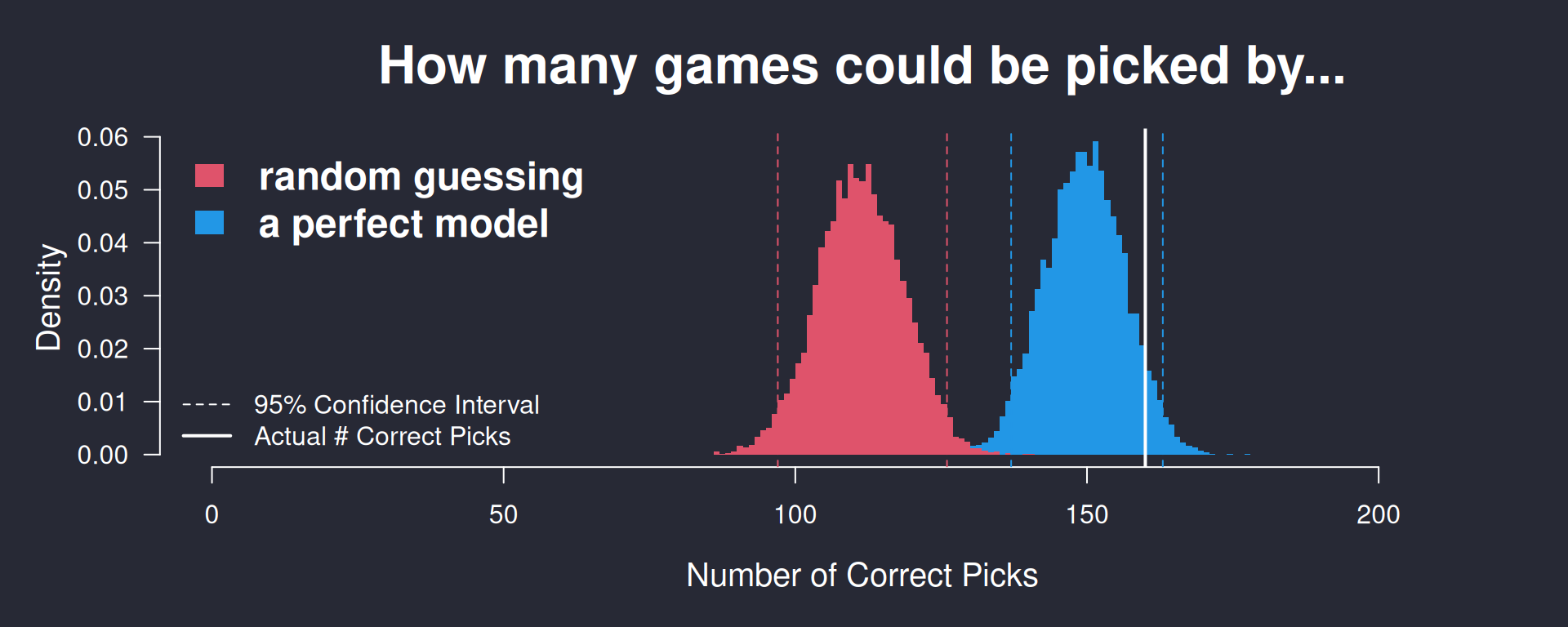 How many games could be picked by...

0.06
0.05
0.04
0.03
0.02
0.01
0.00

Density

random guessing
a perfect model

95% Confidence Interval
Actual # Correct Picks

0
50
100
150
200

Number of Correct Picks